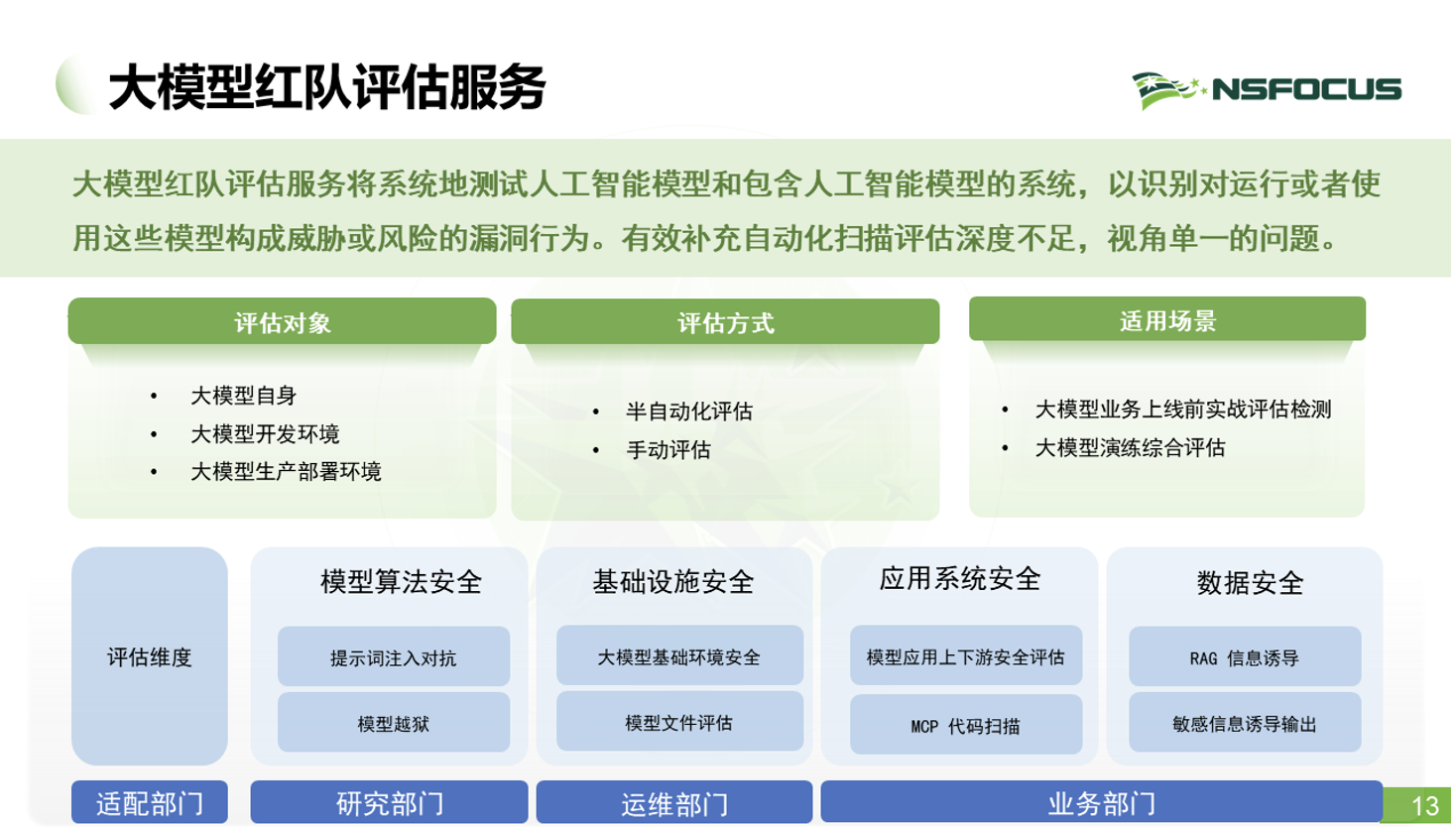 大模型红队评估服务

NSFOCUS

大模型红队评估服务将系统地测试人工智能模型和包含人工智能模型的系统，以识别对运行或者使用这些模型构成威胁或风险的漏洞行为。有效补充自动化扫描评估深度不足，视角单一的问题。

评估对象

• 大模型自身
• 大模型开发环境
• 大模型生产部署环境

评估方式

• 半自动化评估
• 手动评估

适用场景

• 大模型业务上线前实战评估检测
• 大模型演练综合评估

评估维度

模型算法安全

提示词注入对抗

模型越狱

基础设施安全

大模型基础环境安全

模型文件评估

应用系统安全

模型应用上下游安全评估

MCP 代码扫描

数据安全

RAG 信息诱导

敏感信息诱导输出

适配部门

研究部门

运维部门

业务部门

13